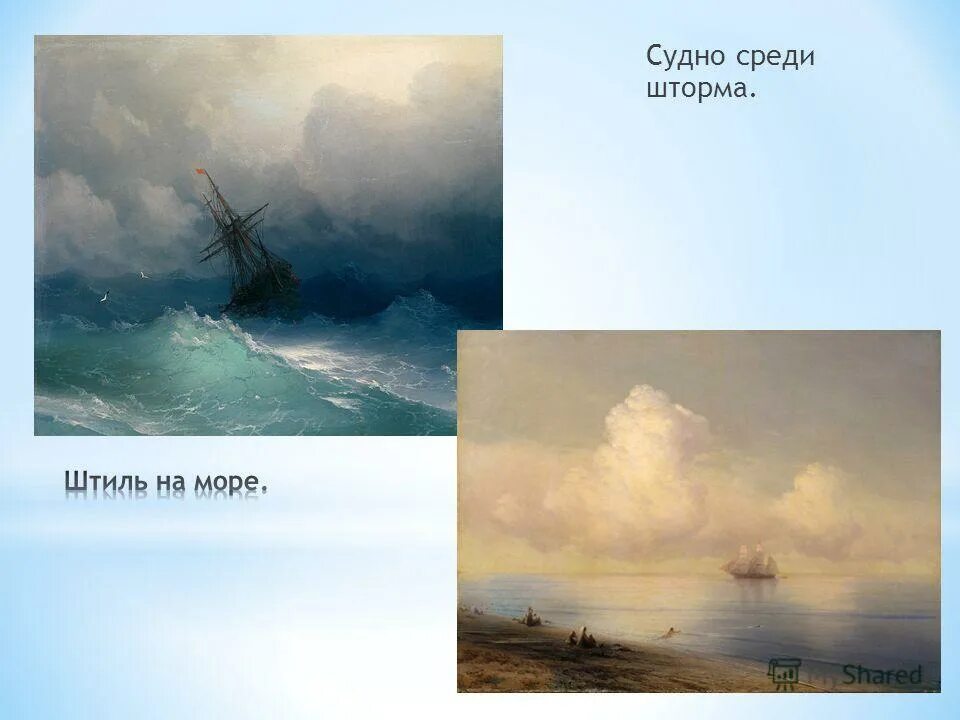 Судно среди шторма.

Штиль на море.

MyShared